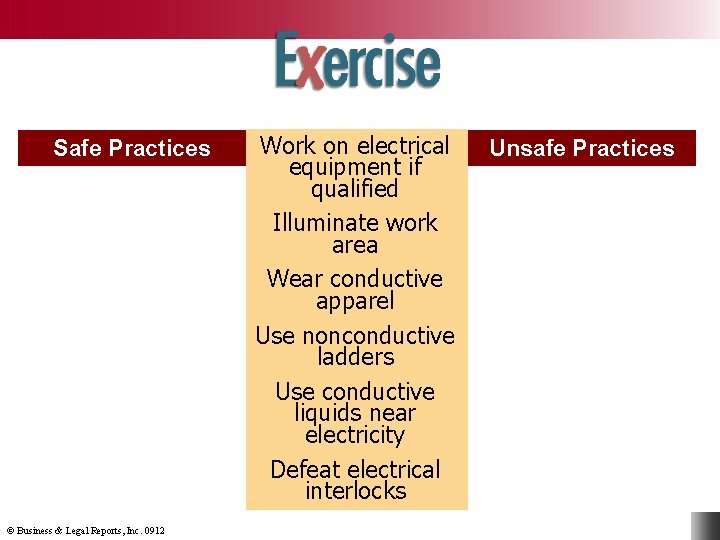 Exercise

Safe Practices

Work on electrical equipment if qualified

Illuminate work area

Wear conductive apparel

Use nonconductive ladders

Use conductive liquids near electricity

Defeat electrical interlocks

Unsafe Practices

© Business & Legal Reports, Inc. 0912